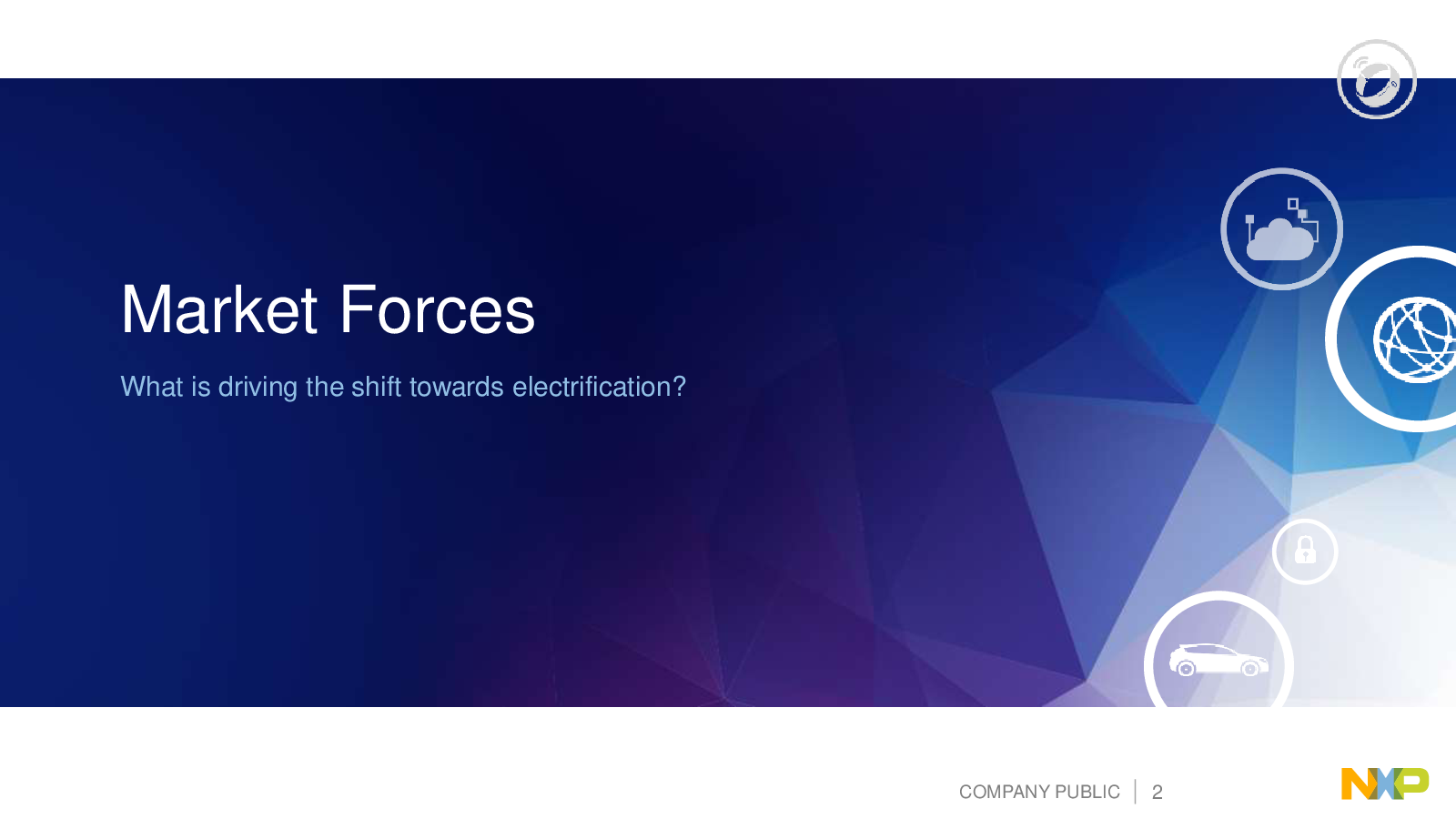 Market Forces

What is driving the shift towards electrification?

COMPANY PUBLIC | 2

NXP